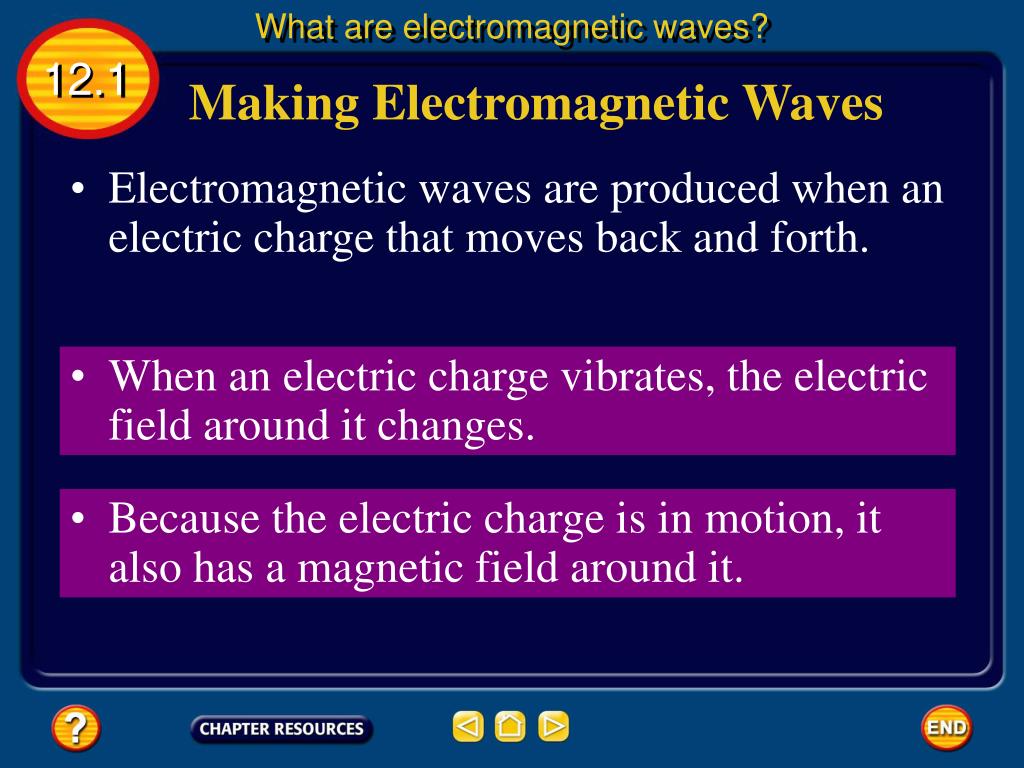 What are electromagnetic waves?

12.1

Making Electromagnetic Waves

• Electromagnetic waves are produced when an electric charge that moves back and forth.

• When an electric charge vibrates, the electric field around it changes.

• Because the electric charge is in motion, it also has a magnetic field around it.

?

CHAPTER RESOURCES

END